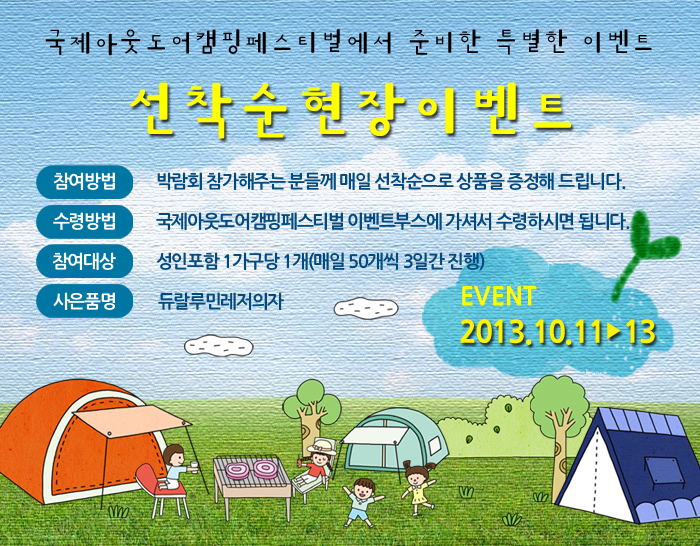 국제아웃도어캠핑페스티벌에서 준비한 특별한 이벤트

선착순현장이벤트

참여방법 박람회 참가해주는 분들께 매일 선착순으로 상품을 증정해 드립니다.

수령방법 국제아웃도어캠핑페스티벌 이벤트부스에 가셔서 수령하시면 됩니다.

참여대상 성인포함 1가구당 1개(매일 50개씩 3일간 진행)

사은품명 듀랄루민레저의자

EVENT
2013.10.11▶13